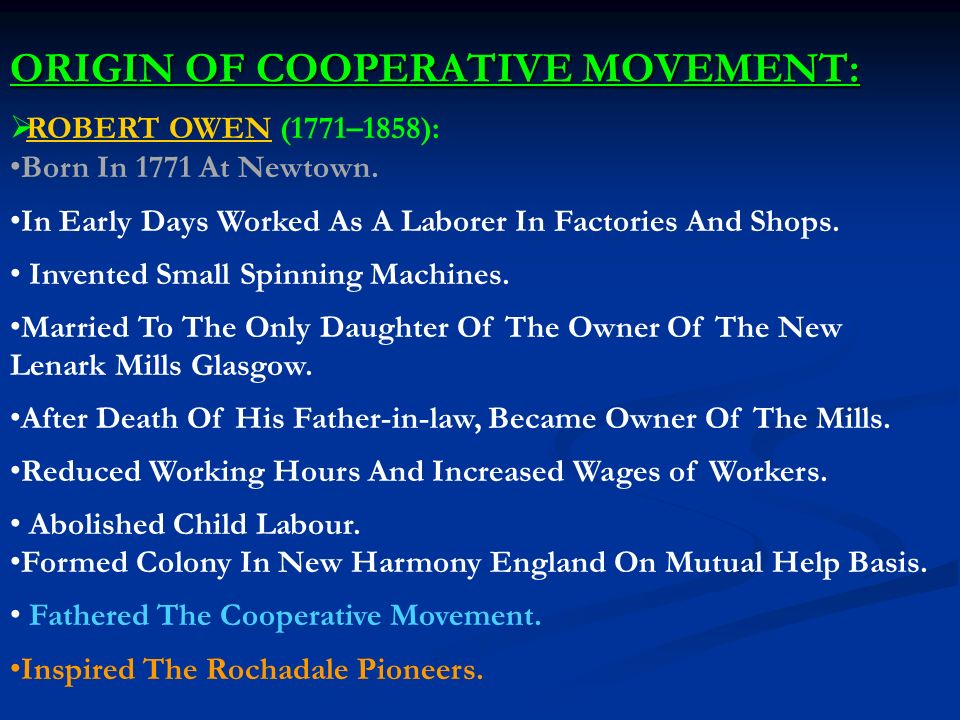 ORIGIN OF COOPERATIVE MOVEMENT:

➢ROBERT OWEN (1771–1858):
•Born In 1771 At Newtown.

•In Early Days Worked As A Laborer In Factories And Shops.

• Invented Small Spinning Machines.

•Married To The Only Daughter Of The Owner Of The New Lenark Mills Glasgow.

•After Death Of His Father-in-law, Became Owner Of The Mills.

•Reduced Working Hours And Increased Wages of Workers.

• Abolished Child Labour.
•Formed Colony In New Harmony England On Mutual Help Basis.

• Fathered The Cooperative Movement.

•Inspired The Rochadale Pioneers.